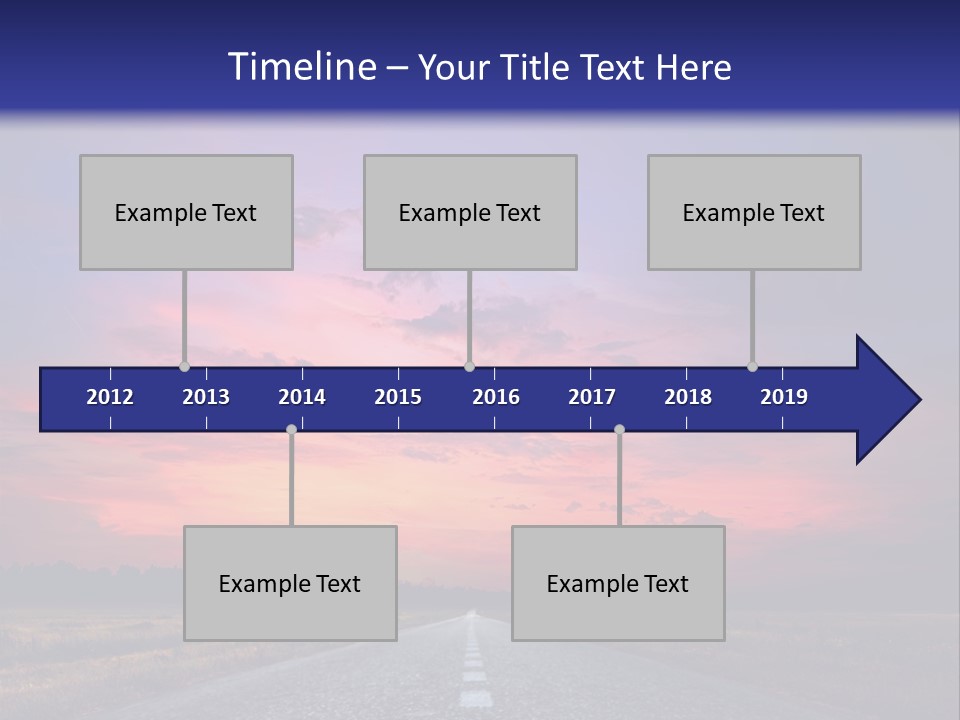 Timeline – Your Title Text Here

Example Text

Example Text

Example Text

2012 2013 2014 2015 2016 2017 2018 2019

Example Text

Example Text